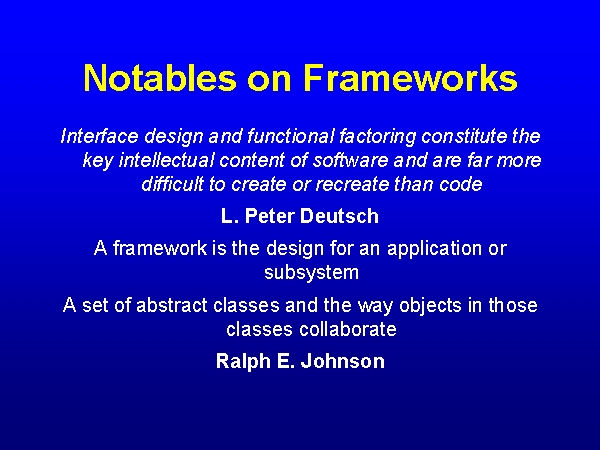 Notables on Frameworks

Interface design and functional factoring constitute the key intellectual content of software and are far more difficult to create or recreate than code

L. Peter Deutsch

A framework is the design for an application or subsystem

A set of abstract classes and the way objects in those classes collaborate

Ralph E. Johnson